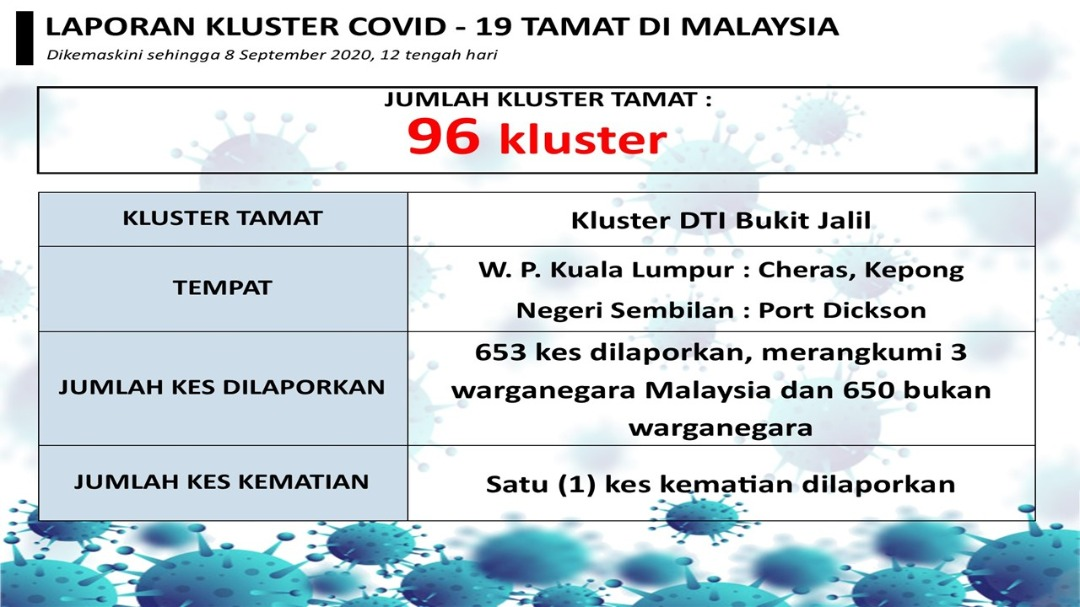 LAPORAN KLUSTER COVID - 19 TAMAT DI MALAYSIA

Dikemaskini sehingga 8 September 2020, 12 tengah hari

JUMLAH KLUSTER TAMAT :
96 kluster

| KLUSTER TAMAT | Kluster DTI Bukit Jalil |
|---|---|
| TEMPAT | W. P. Kuala Lumpur : Cheras, Kepong Negeri Sembilan : Port Dickson |
| JUMLAH KES DILAPORKAN | 653 kes dilaporkan, merangkumi 3 warganegara Malaysia dan 650 bukan warganegara |
| JUMLAH KES KEMATIAN | Satu (1) kes kematian dilaporkan |